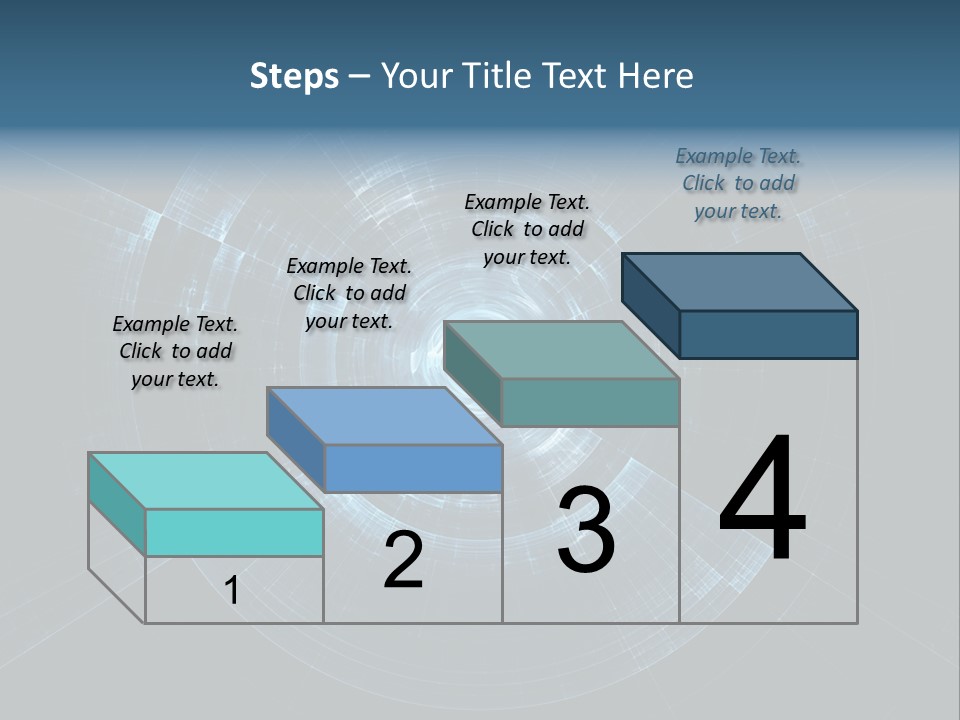 Steps – Your Title Text Here

Example Text. Click to add your text.

Example Text. Click to add your text.

Example Text. Click to add your text.

Example Text. Click to add your text.

1

2

3

4